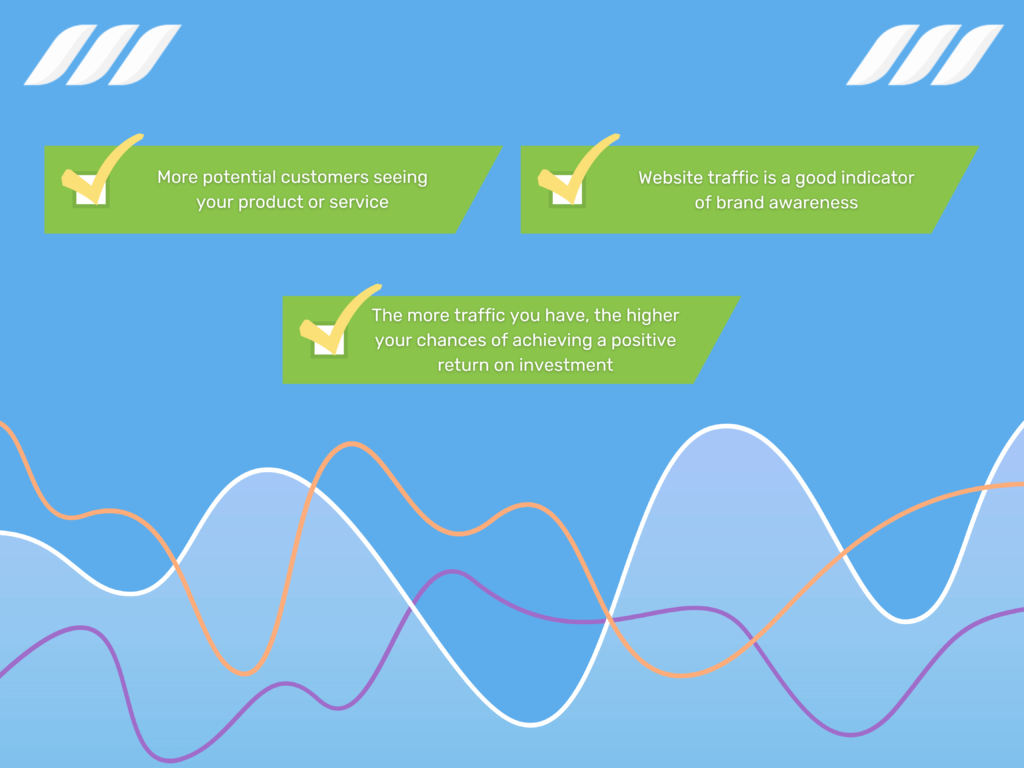 More potential customers seeing your product or service

Website traffic is a good indicator of brand awareness

The more traffic you have, the higher your chances of achieving a positive return on investment